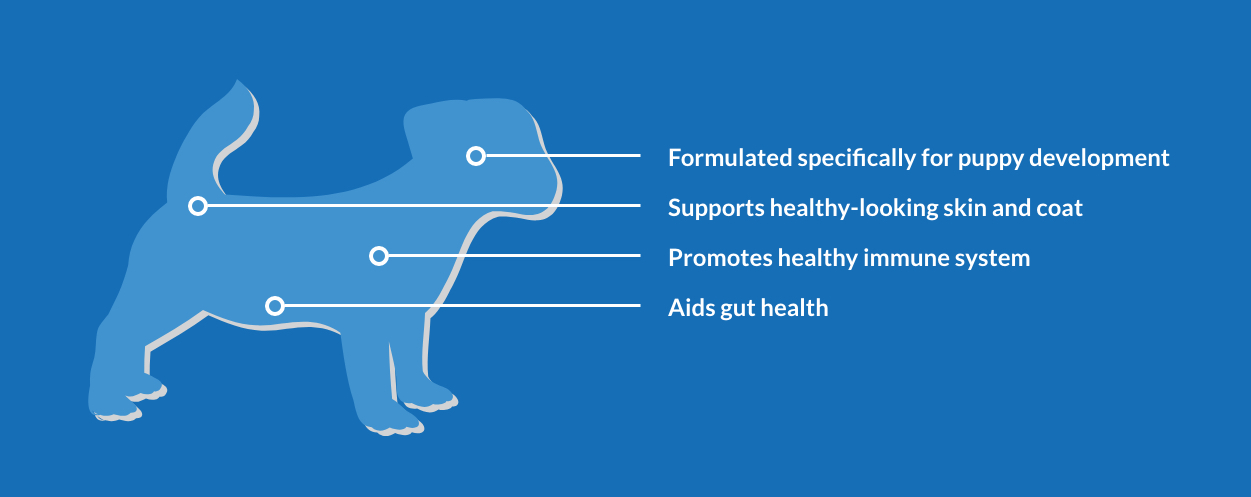 Formulated specifically for puppy development
Supports healthy-looking skin and coat
Promotes healthy immune system
Aids gut health